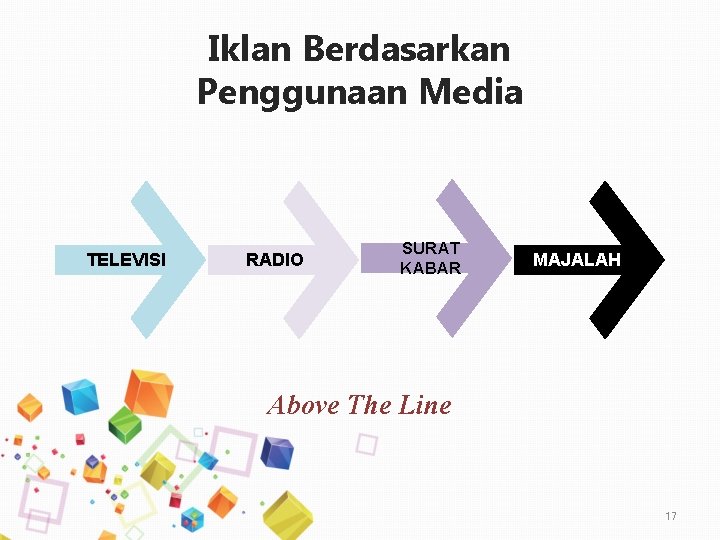 Iklan Berdasarkan Penggunaan Media

TELEVISI

RADIO

SURAT KABAR

MAJALAH

Above The Line

17